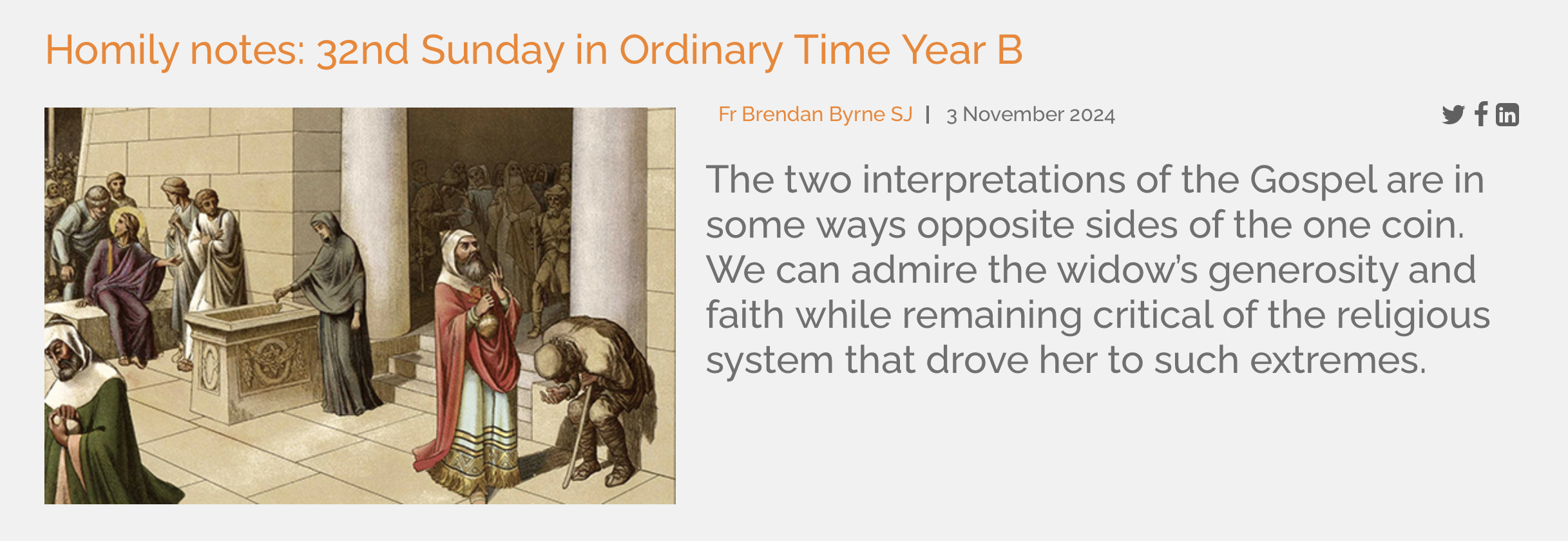 Homily notes: 32nd Sunday in Ordinary Time Year B

Fr Brendan Byrne SJ | 3 November 2024

The two interpretations of the Gospel are in some ways opposite sides of the one coin. We can admire the widow's generosity and faith while remaining critical of the religious system that drove her to such extremes.